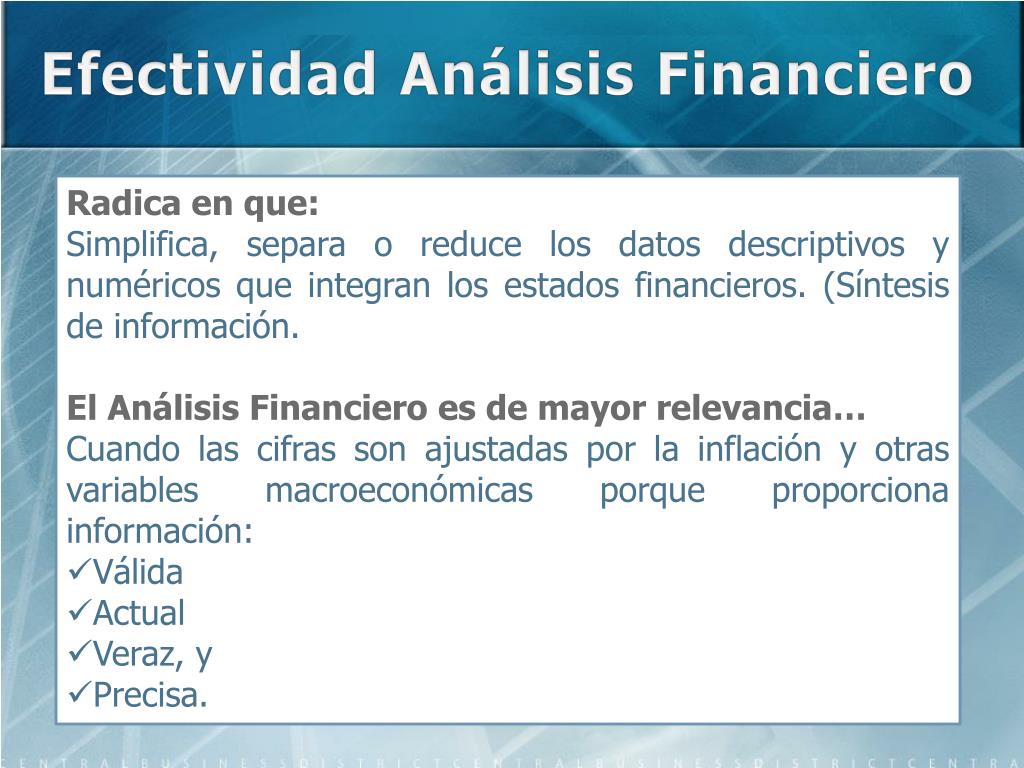 Efectividad Análisis Financiero

Radica en que:
Simplifica, separa o reduce los datos descriptivos y numéricos que integran los estados financieros. (Síntesis de información.

El Análisis Financiero es de mayor relevancia…
Cuando las cifras son ajustadas por la inflación y otras variables macroeconómicas porque proporciona información:
✓Válida
✓Actual
✓Veraz, y
✓Precisa.

CENTRALBUSINESSDISTRICTCENTRALBUSINESSDISTRICTCENTRA